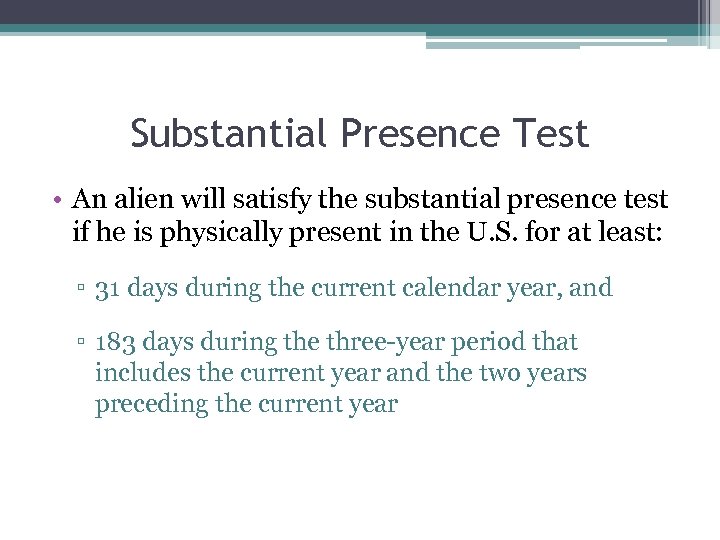 Substantial Presence Test

• An alien will satisfy the substantial presence test if he is physically present in the U.S. for at least:

▫ 31 days during the current calendar year, and

▫ 183 days during the three-year period that includes the current year and the two years preceding the current year